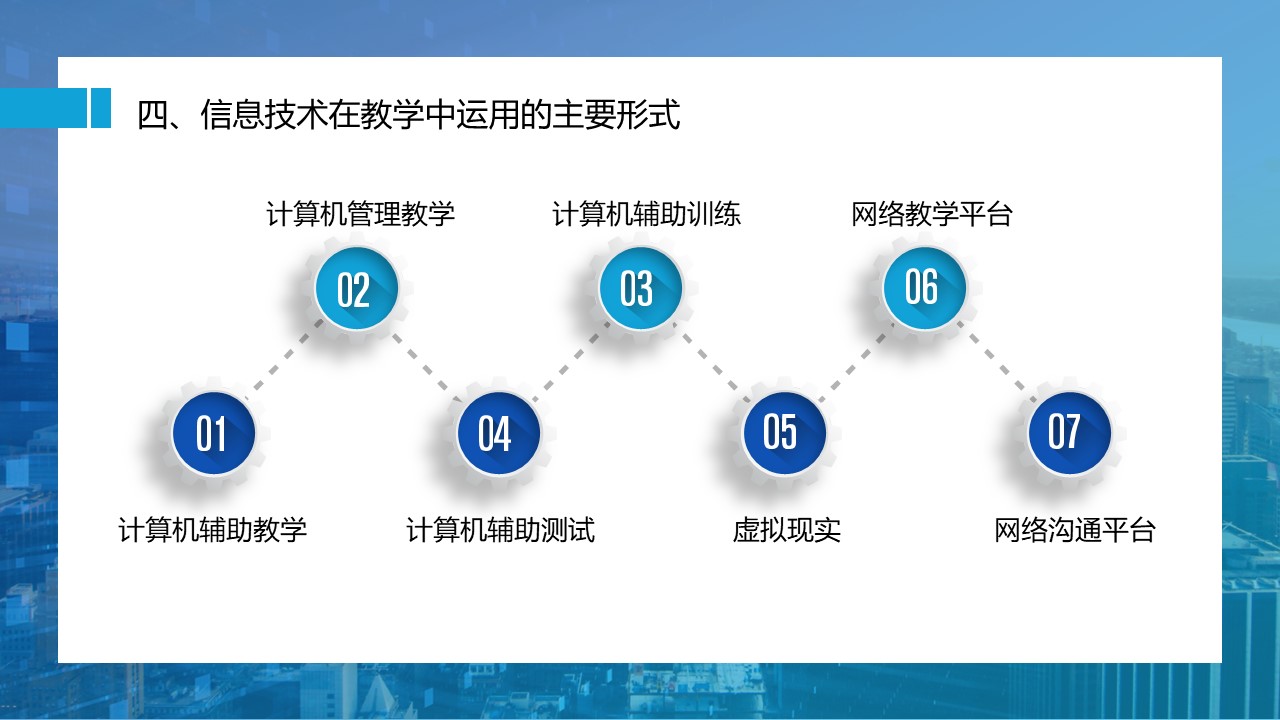 四、信息技术在教学中运用的主要形式

计算机管理教学

02

计算机辅助训练

03

网络教学平台

06

01

计算机辅助教学

04

计算机辅助测试

05

虚拟现实

07

网络沟通平台